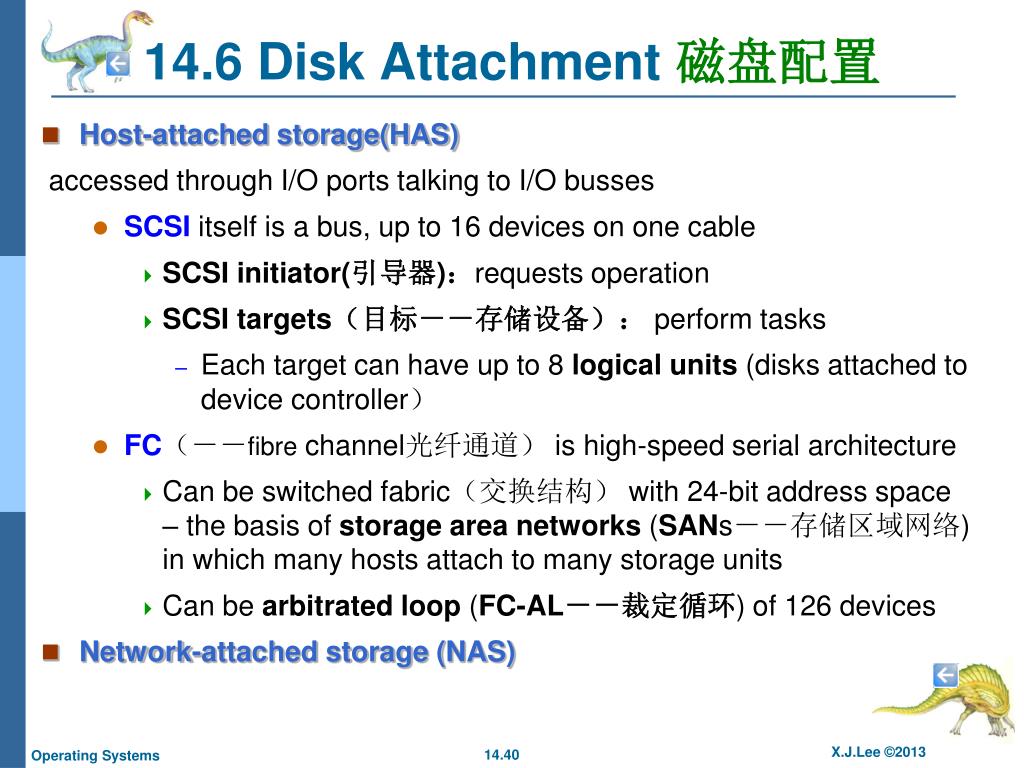 14.6 Disk Attachment 磁盘配置

Host-attached storage(HAS)

accessed through I/O ports talking to I/O busses

SCSI itself is a bus, up to 16 devices on one cable

SCSI initiator(引导器)：requests operation

SCSI targets（目标－－存储设备）： perform tasks

– Each target can have up to 8 logical units (disks attached to device controller）

FC（－－fibre channel光纤通道） is high-speed serial architecture

Can be switched fabric（交换结构） with 24-bit address space – the basis of storage area networks (SANs－－存储区域网络) in which many hosts attach to many storage units

Can be arbitrated loop (FC-AL－－裁定循环) of 126 devices

Network-attached storage (NAS)

Operating Systems

14.40

X.J.Lee ©2013